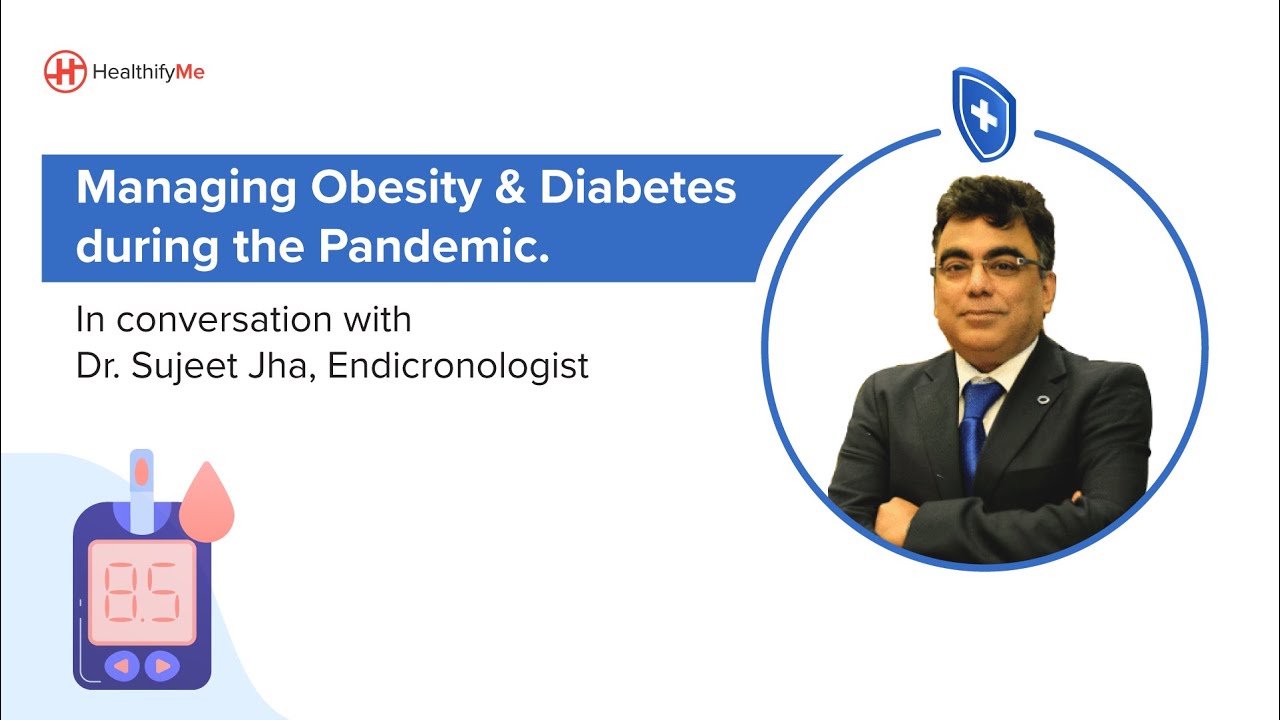 HealthifyMe

Managing Obesity & Diabetes during the Pandemic.

In conversation with
Dr. Sujeet Jha, Endicronologist

8.5